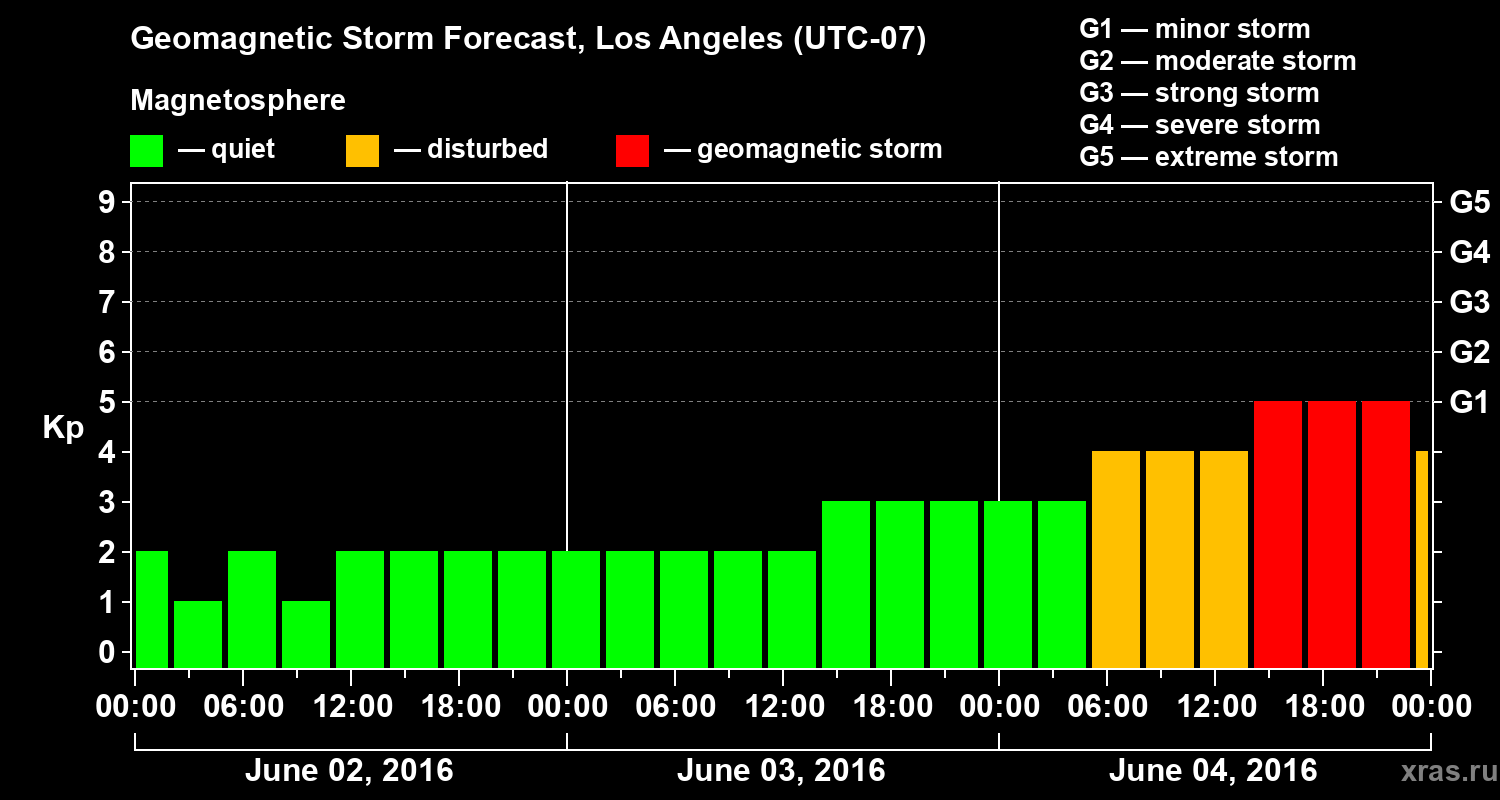 Geomagnetic Storm Forecast, Los Angeles (UTC-07)

Magnetosphere

— quiet — disturbed — geomagnetic storm

G1 — minor storm
G2 — moderate storm
G3 — strong storm
G4 — severe storm
G5 — extreme storm

Kp

9 8 7 6 5 4 3 2 1 0

G5 G4 G3 G2 G1

00:00 06:00 12:00 18:00 00:00 06:00 12:00 18:00 00:00 06:00 12:00 18:00 00:00

June 02, 2016 June 03, 2016 June 04, 2016

xras.ru